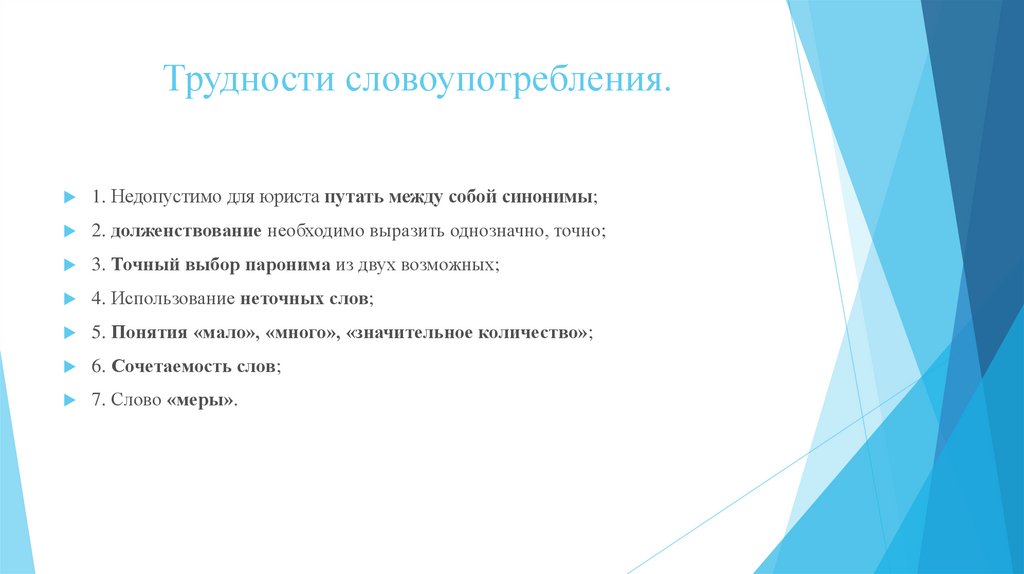 Трудности словоупотребления.

1. Недопустимо для юриста путать между собой синонимы;

2. долженствование необходимо выразить однозначно, точно;

3. Точный выбор паронима из двух возможных;

4. Использование неточных слов;

5. Понятия «мало», «много», «значительное количество»;

6. Сочетаемость слов;

7. Слово «меры».